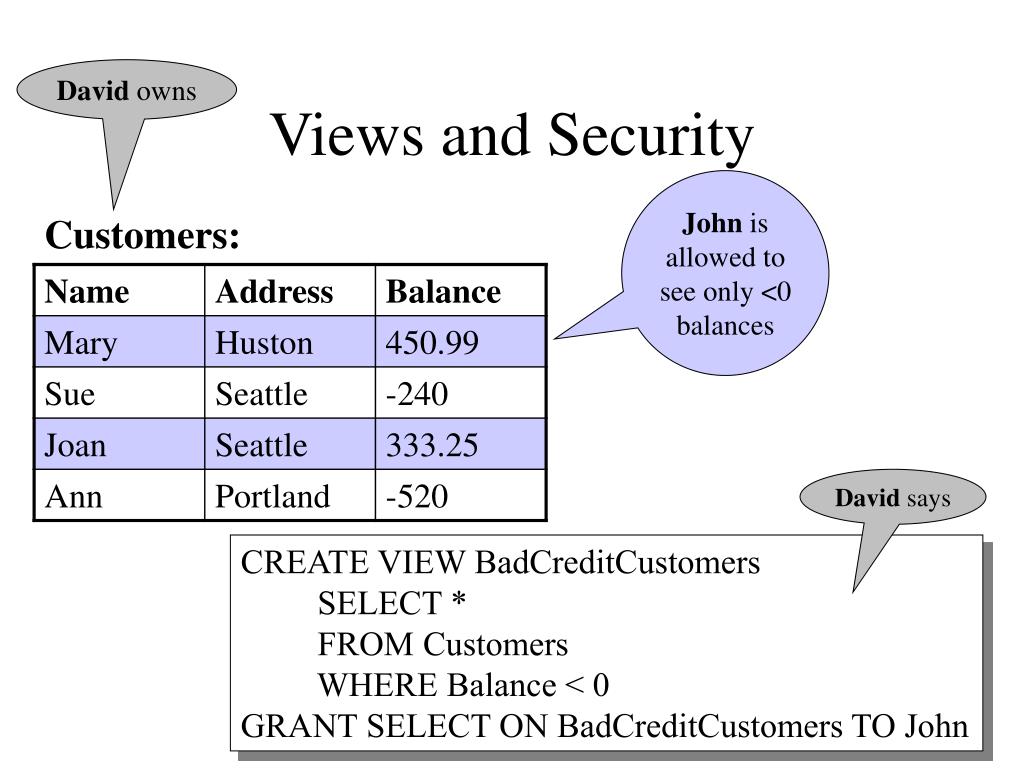 David owns

Views and Security

Customers:

| Name | Address | Balance |
|---|---|---|
| Mary | Huston | 450.99 |
| Sue | Seattle | -240 |
| Joan | Seattle | 333.25 |
| Ann | Portland | -520 |

John is allowed to see only <0 balances

David says

CREATE VIEW BadCreditCustomers
SELECT *
FROM Customers
WHERE Balance < 0
GRANT SELECT ON BadCreditCustomers TO John